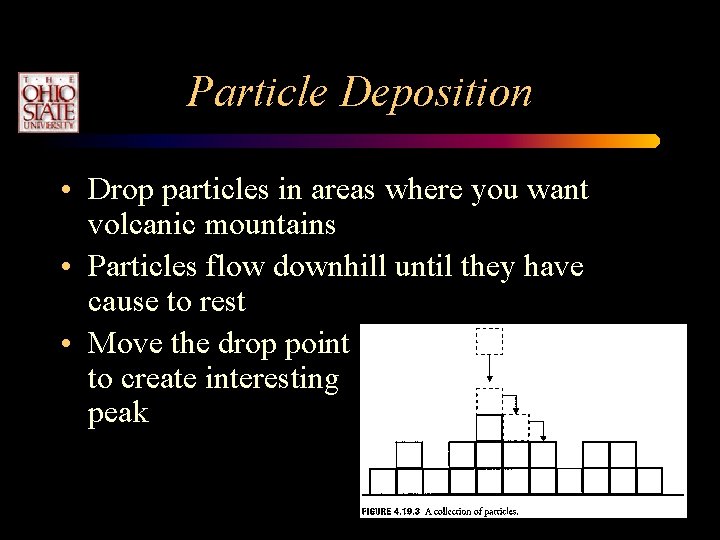 THE OHIO STATE UNIVERSITY

Particle Deposition

• Drop particles in areas where you want volcanic mountains
• Particles flow downhill until they have cause to rest
• Move the drop point to create interesting peak

FIGURE 4.19.3 A collection of particles.